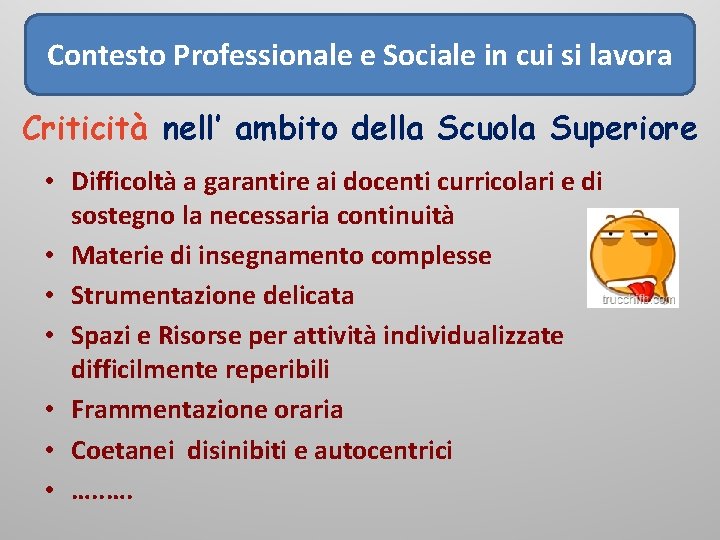 Contesto Professionale e Sociale in cui si lavora

Criticità nell' ambito della Scuola Superiore

• Difficoltà a garantire ai docenti curricolari e di sostegno la necessaria continuità
• Materie di insegnamento complesse
• Strumentazione delicata
• Spazi e Risorse per attività individualizzate difficilmente reperibili
• Frammentazione oraria
• Coetanei disinibiti e autocentrici
• ……..

trucchifb.com